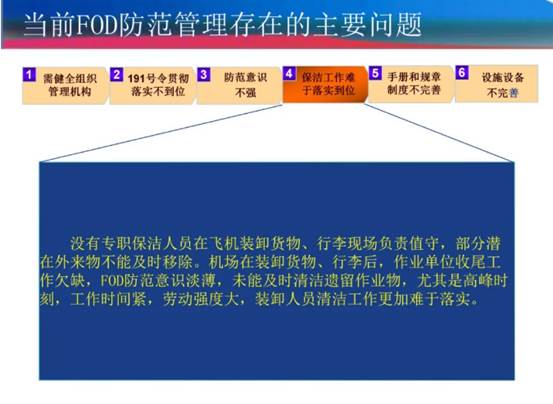 当前FOD防范管理存在的主要问题

1 需健全组织管理机构

2 191号令贯彻落实不到位

3 防范意识不强

4 保洁工作难于落实到位

5 手册和规章制度不完善

6 设施设备不完善

没有专职保洁人员在飞机装卸货物、行李现场负责值守，部分潜在外来物不能及时移除。机场在装卸货物、行李后，作业单位收尾工作欠缺，FOD防范意识淡薄，未能及时清洁遗留作业物，尤其是高峰时刻，工作时间紧，劳动强度大，装卸人员清洁工作更加难于落实。